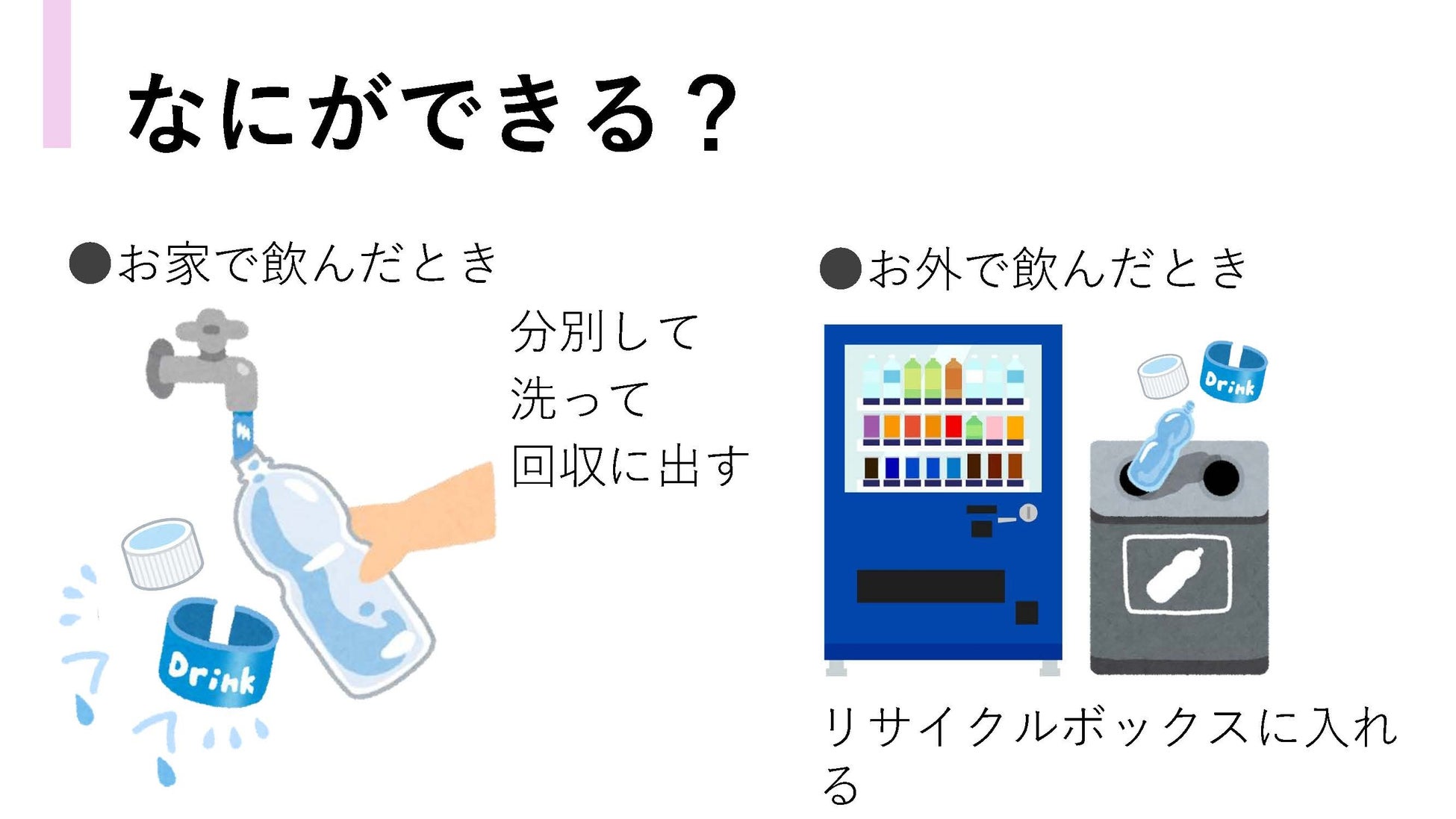 なにができる？

●お家で飲んだとき

分別して
洗って
回収に出す

Drink

●お外で飲んだとき

Drink

リサイクルボックスに入れる